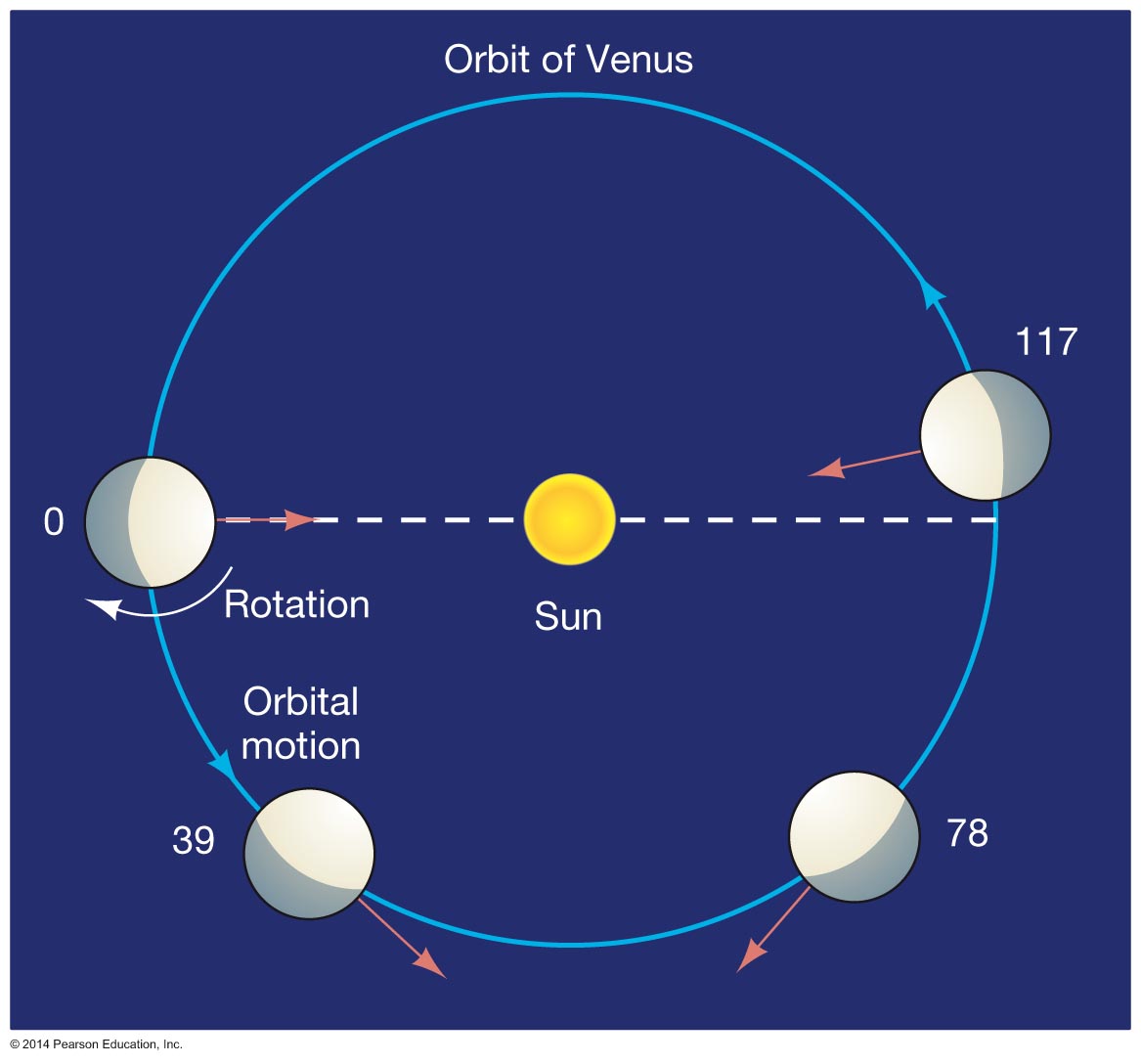 Orbit of Venus

117

0

Rotation

Sun

Orbital motion

39

78

© 2014 Pearson Education, Inc.